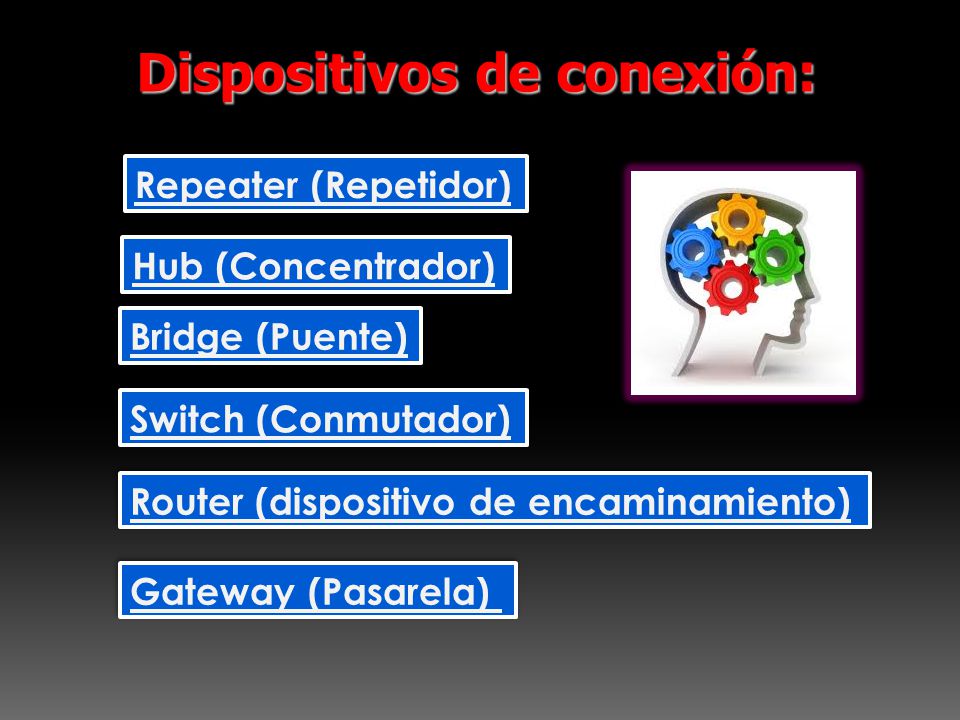 Dispositivos de conexión:

Repeater (Repetidor)

Hub (Concentrador)

Bridge (Puente)

Switch (Conmutador)

Router (dispositivo de encaminamiento)

Gateway (Pasarela)